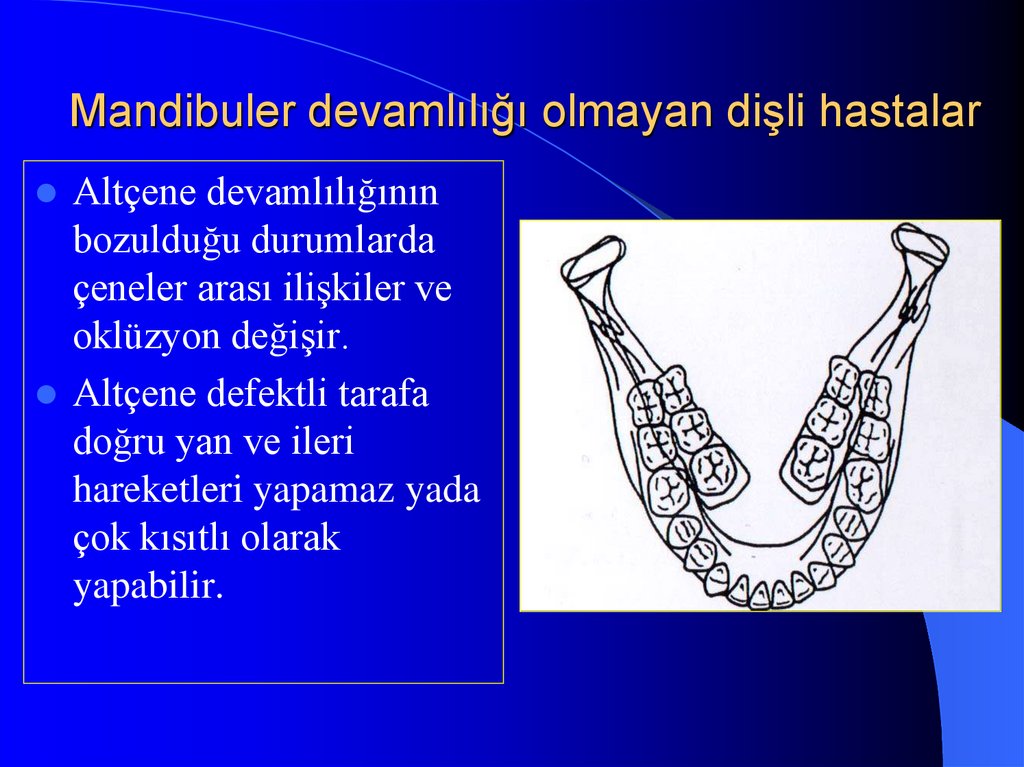 Mandibuler devamlılığı olmayan dişli hastalar

- Altçene devamlılığının bozulduğu durumlarda çeneler arası ilişkiler ve oklüzyon değişir.
- Altçene defektli tarafa doğru yan ve ileri hareketleri yapamaz yada çok kısıtlı olarak yapabilir.